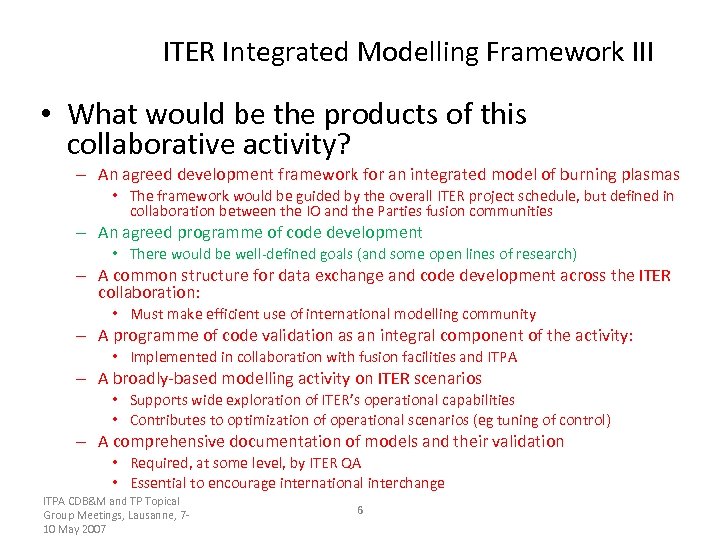 ITER Integrated Modelling Framework III

• What would be the products of this collaborative activity?

– An agreed development framework for an integrated model of burning plasmas

• The framework would be guided by the overall ITER project schedule, but defined in collaboration between the IO and the Parties fusion communities

– An agreed programme of code development

• There would be well-defined goals (and some open lines of research)

– A common structure for data exchange and code development across the ITER collaboration:

• Must make efficient use of international modelling community

– A programme of code validation as an integral component of the activity:

• Implemented in collaboration with fusion facilities and ITPA

– A broadly-based modelling activity on ITER scenarios

• Supports wide exploration of ITER's operational capabilities

• Contributes to optimization of operational scenarios (eg tuning of control)

– A comprehensive documentation of models and their validation

• Required, at some level, by ITER QA

• Essential to encourage international interchange

ITPA CDB&M and TP Topical Group Meetings, Lausanne, 7-10 May 2007

6